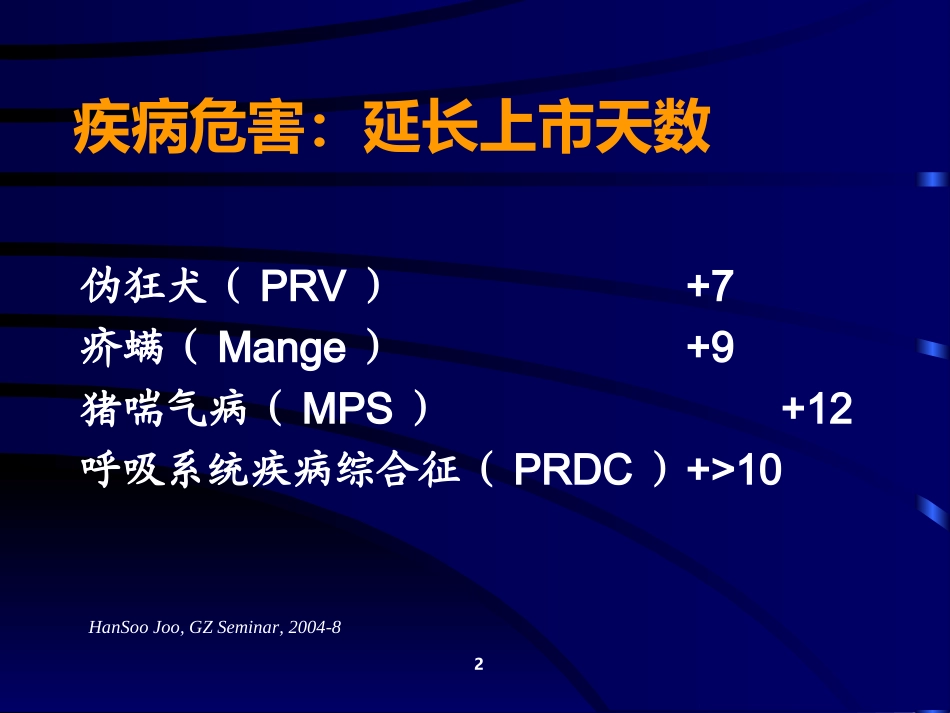 疾病危害：延长上市天数

伪狂犬（ PRV ） +7
疥螨（ Mange ） +9
猪喘气病（ MPS ） +12
呼吸系统疾病综合征（ PRDC ）+>10

HanSoo Joo, GZ Seminar, 2004-8

2